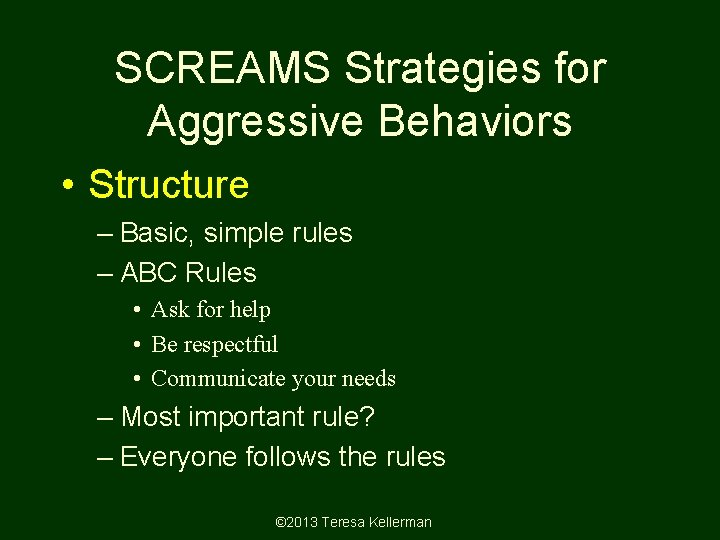 SCREAMS Strategies for Aggressive Behaviors

• Structure
– Basic, simple rules
– ABC Rules
• Ask for help
• Be respectful
• Communicate your needs
– Most important rule?
– Everyone follows the rules

©2013 Teresa Kellerman